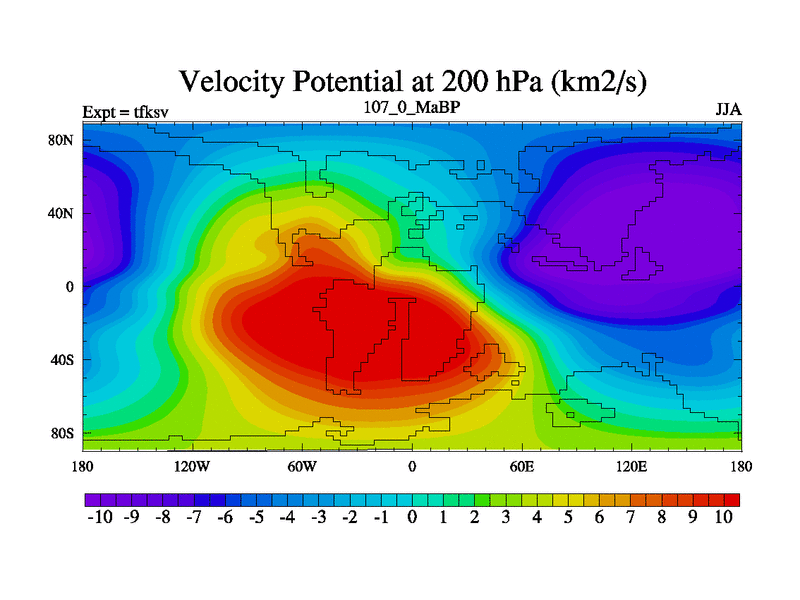 Velocity Potential at 200 hPa (km2/s)

Expt = tfksv

107_0_MaBP

JJA

80N
40N
0
40S
80S

180 120W 60W 0 60E 120E 180

-10 -9 -8 -7 -6 -5 -4 -3 -2 -1 0 1 2 3 4 5 6 7 8 9 10